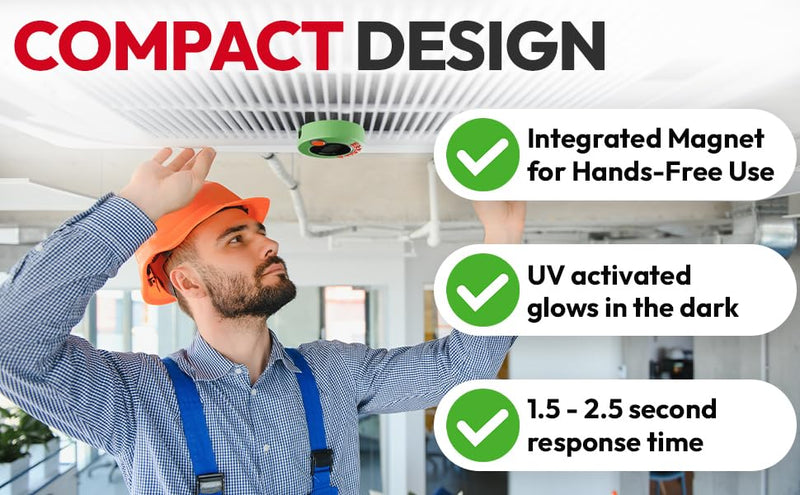 COMPACT DESIGN

Integrated Magnet for Hands-Free Use

UV activated glows in the dark

1.5 - 2.5 second response time